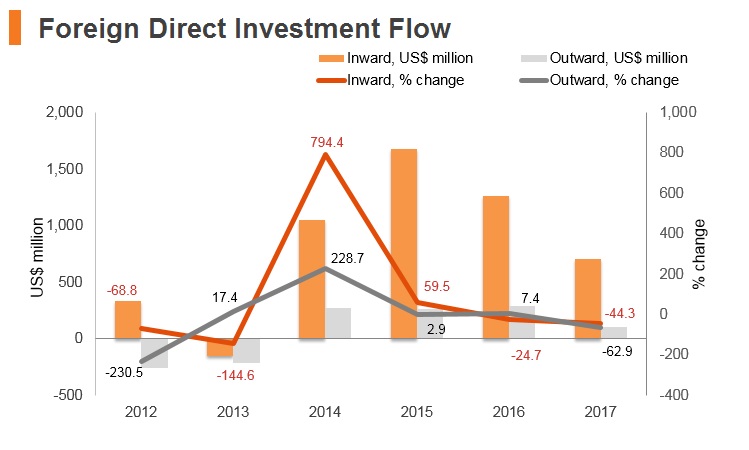 Foreign Direct Investment Flow

Inward, US$ million
Outward, US$ million
Inward, % change
Outward, % change

US$ million
2,000
1,500
1,000
500
0
-500

% change
1,000
800
600
400
200
0
-200
-400

-68.8
-230.5
17.4
-144.6
794.4
228.7
59.5
2.9
7.4
-24.7
-44.3
-62.9

2012
2013
2014
2015
2016
2017